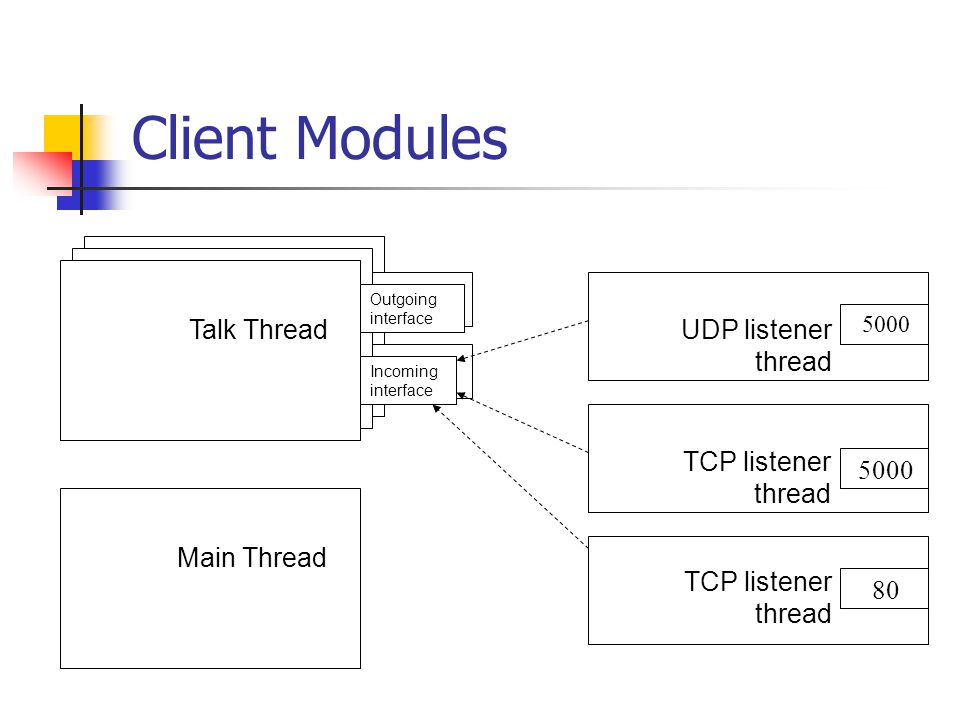 Client Modules

Talk Thread

Outgoing interface

Incoming interface

Main Thread

UDP listener thread

5000

TCP listener thread

5000

TCP listener thread

80